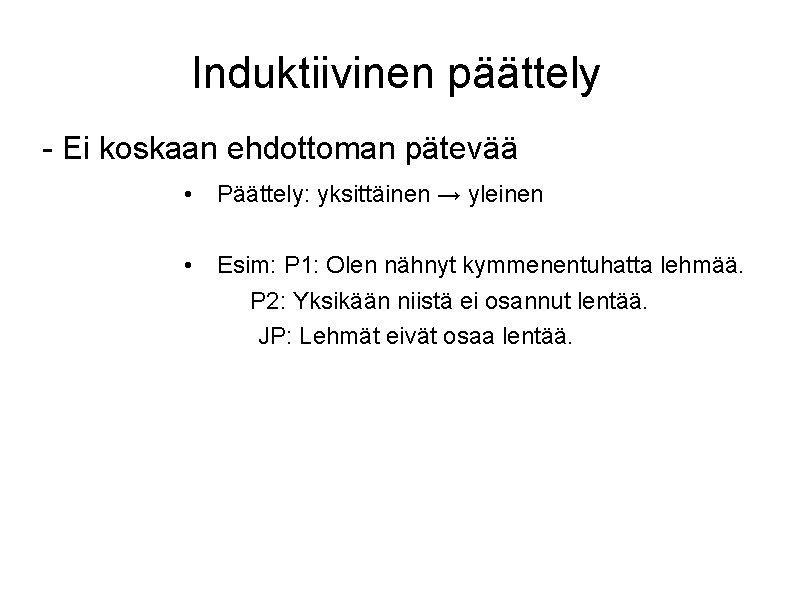 Induktiivinen päättely

- Ei koskaan ehdottoman pätevää

• Päättely: yksittäinen → yleinen

• Esim: P1: Olen nähnyt kymmenentuhatta lehmää.
P2: Yksikään niistä ei osannut lentää.
JP: Lehmät eivät osaa lentää.